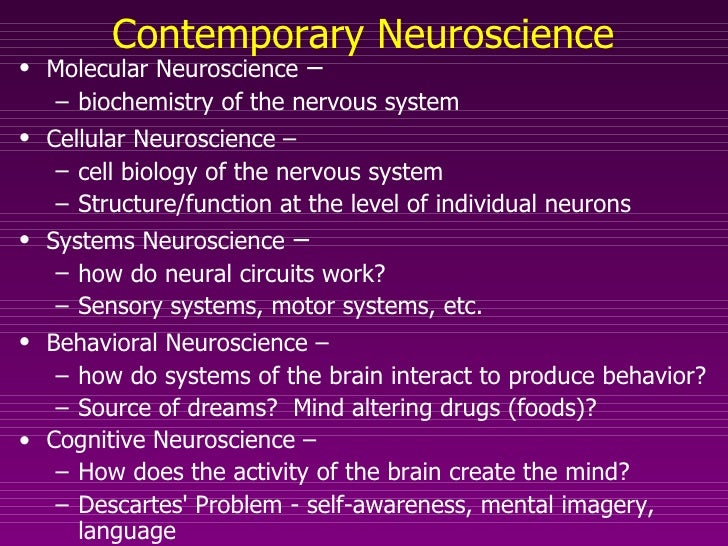 Contemporary Neuroscience

• Molecular Neuroscience –
  – biochemistry of the nervous system
• Cellular Neuroscience –
  – cell biology of the nervous system
  – Structure/function at the level of individual neurons
• Systems Neuroscience –
  – how do neural circuits work?
  – Sensory systems, motor systems, etc.
• Behavioral Neuroscience –
  – how do systems of the brain interact to produce behavior?
  – Source of dreams? Mind altering drugs (foods)?
• Cognitive Neuroscience –
  – How does the activity of the brain create the mind?
  – Descartes' Problem - self-awareness, mental imagery, language